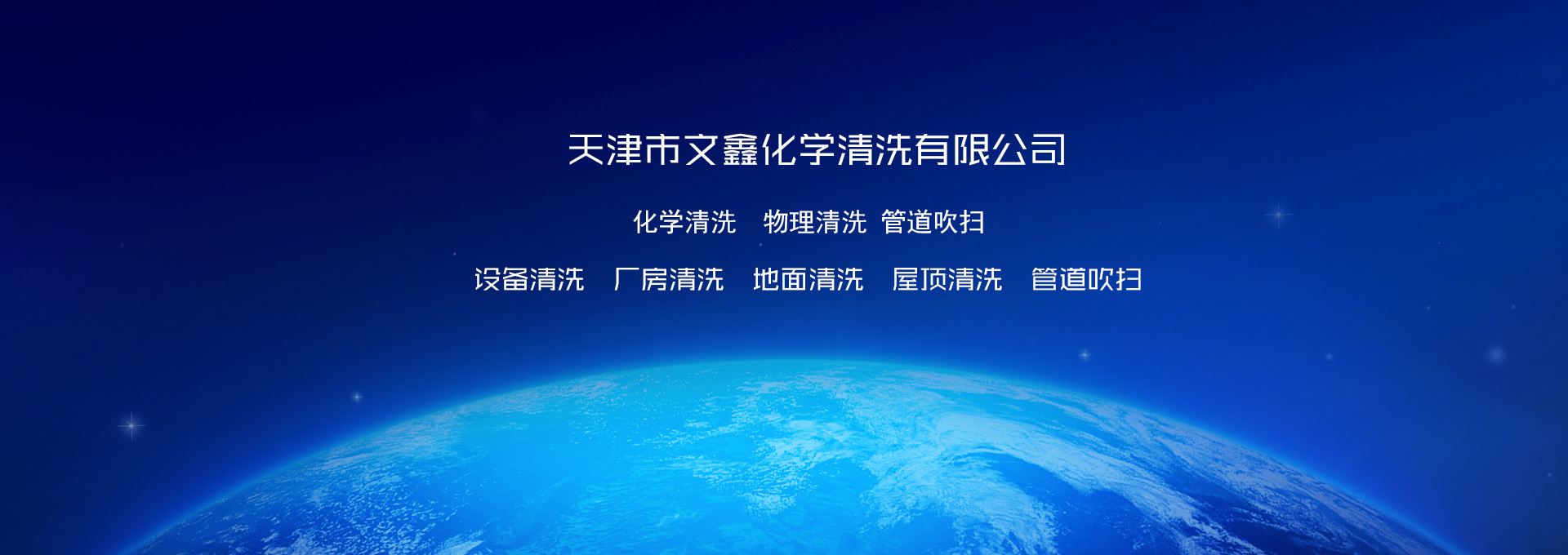 天津市文鑫化学清洗有限公司

化学清洗　物理清洗　管道吹扫

设备清洗　厂房清洗　地面清洗　屋顶清洗　管道吹扫